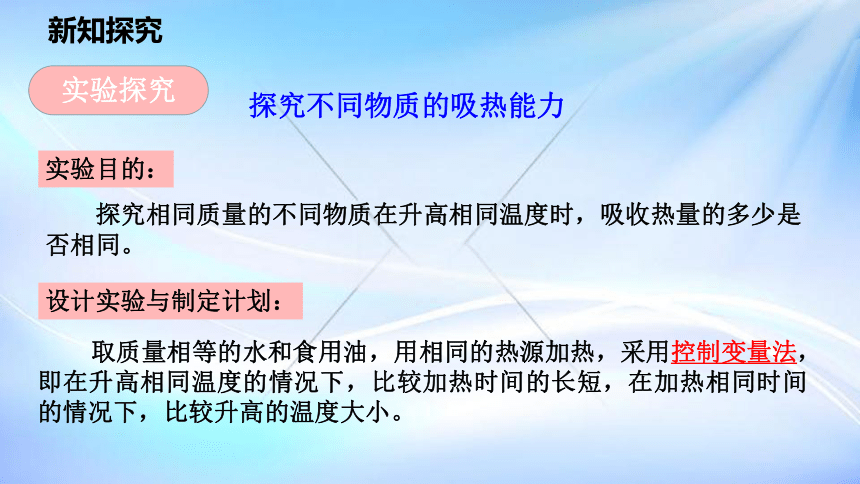 新知探究

实验探究

探究不同物质的吸热能力

实验目的：

探究相同质量的不同物质在升高相同温度时，吸收热量的多少是否相同。

设计实验与制定计划：

取质量相等的水和食用油，用相同的热源加热，采用控制变量法，即在升高相同温度的情况下，比较加热时间的长短，在加热相同时间的情况下，比较升高的温度大小。